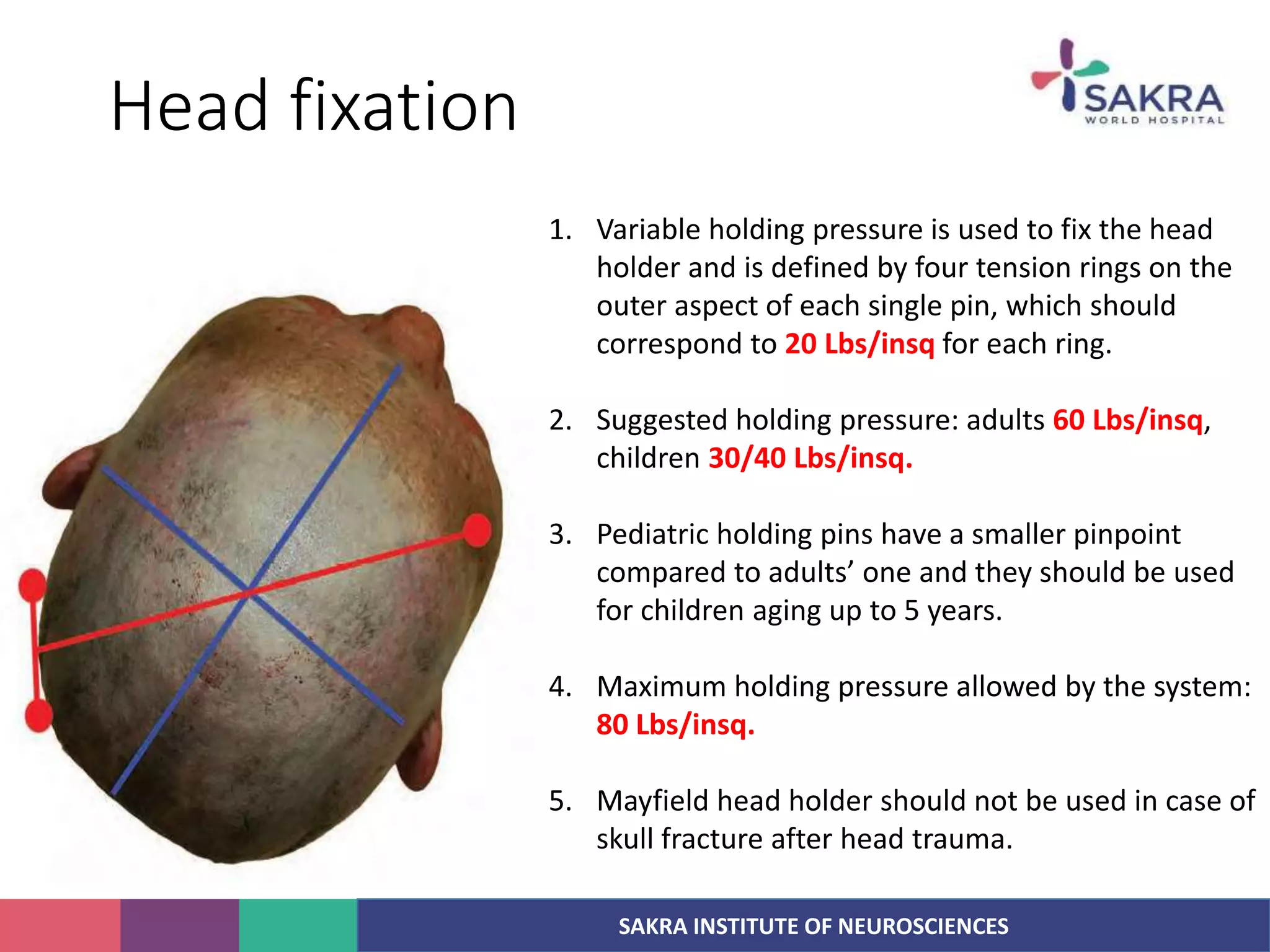 Head fixation

SAKRA
WORLD HOSPITAL

1. Variable holding pressure is used to fix the head holder and is defined by four tension rings on the outer aspect of each single pin, which should correspond to 20 Lbs/insq for each ring.

2. Suggested holding pressure: adults 60 Lbs/insq, children 30/40 Lbs/insq.

3. Pediatric holding pins have a smaller pinpoint compared to adults' one and they should be used for children aging up to 5 years.

4. Maximum holding pressure allowed by the system: 80 Lbs/insq.

5. Mayfield head holder should not be used in case of skull fracture after head trauma.

SAKRA INSTITUTE OF NEUROSCIENCES